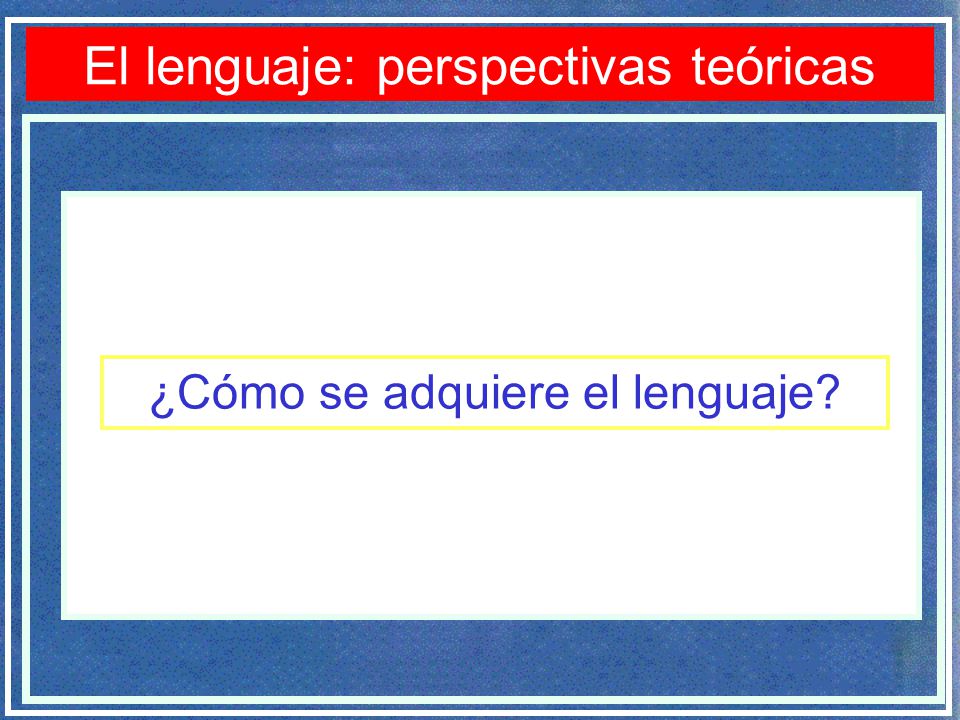 El lenguaje: perspectivas teóricas

¿Cómo se adquiere el lenguaje?